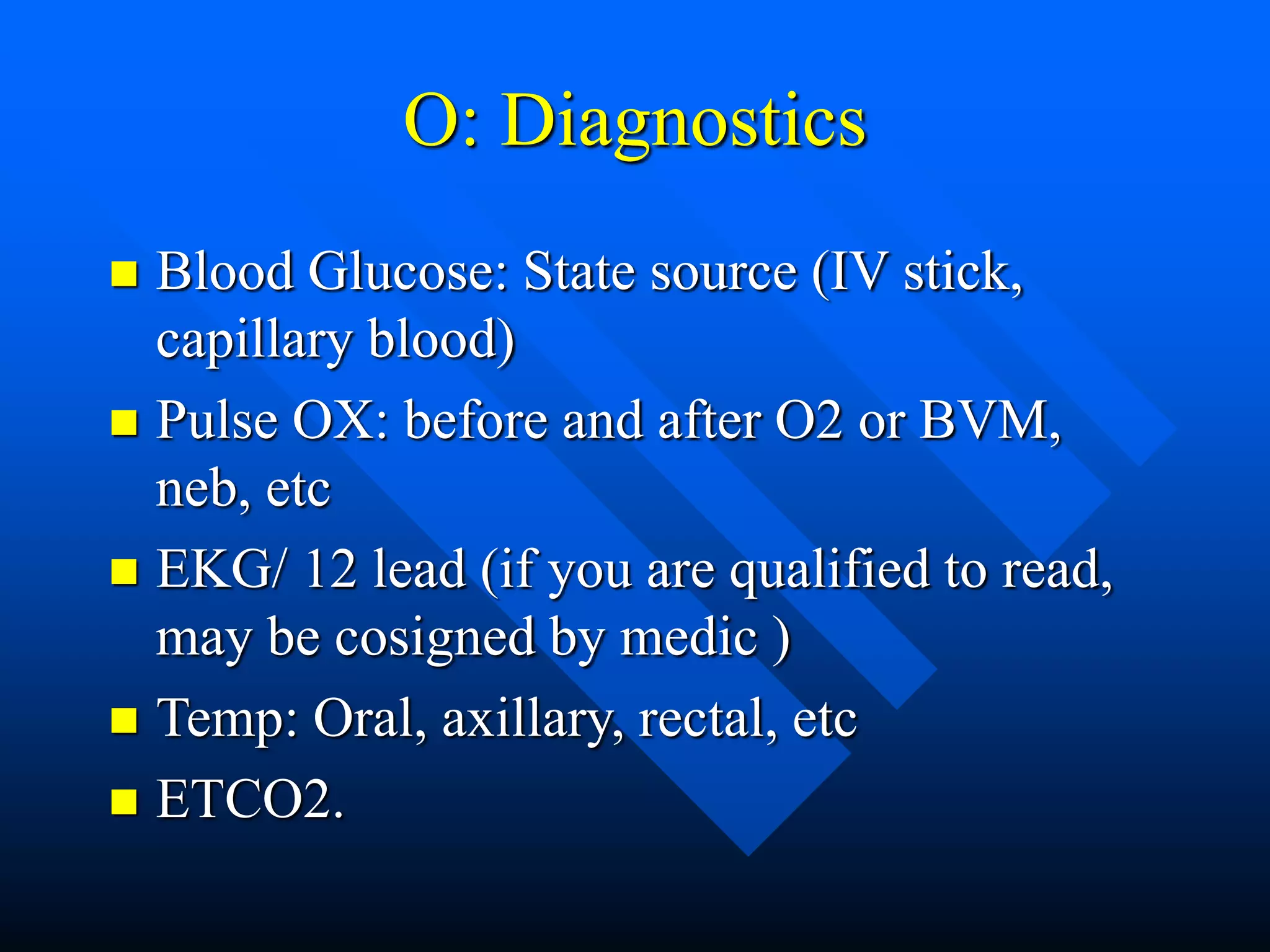 O: Diagnostics

- Blood Glucose: State source (IV stick, capillary blood)
- Pulse OX: before and after O2 or BVM, neb, etc
- EKG/ 12 lead (if you are qualified to read, may be cosigned by medic )
- Temp: Oral, axillary, rectal, etc
- ETCO2.